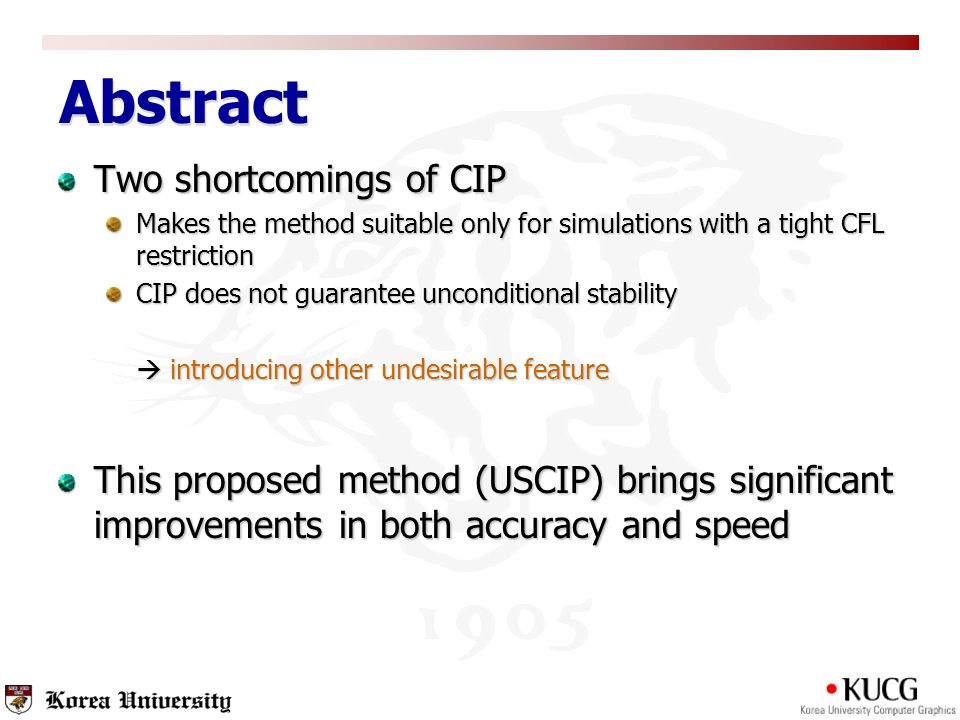 Abstract

Two shortcomings of CIP

Makes the method suitable only for simulations with a tight CFL restriction

CIP does not guarantee unconditional stability

→ introducing other undesirable feature

This proposed method (USCIP) brings significant improvements in both accuracy and speed

1905

Korea University

KUCG
Korea University Computer Graphics